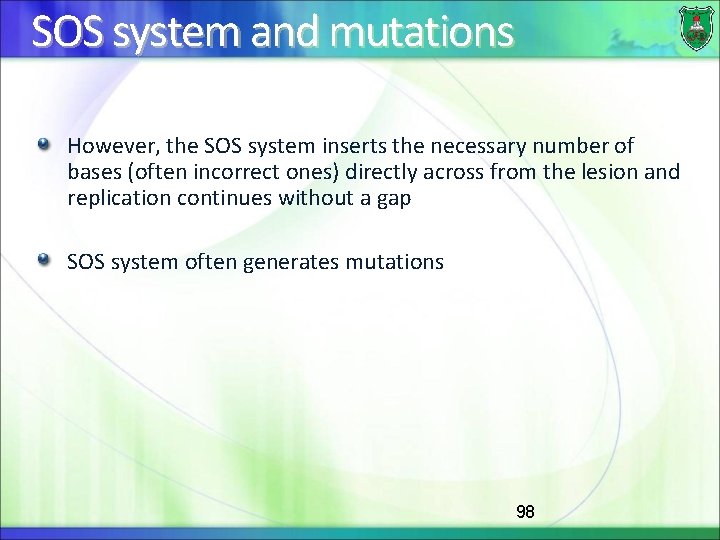 SOS system and mutations

However, the SOS system inserts the necessary number of bases (often incorrect ones) directly across from the lesion and replication continues without a gap

SOS system often generates mutations

98